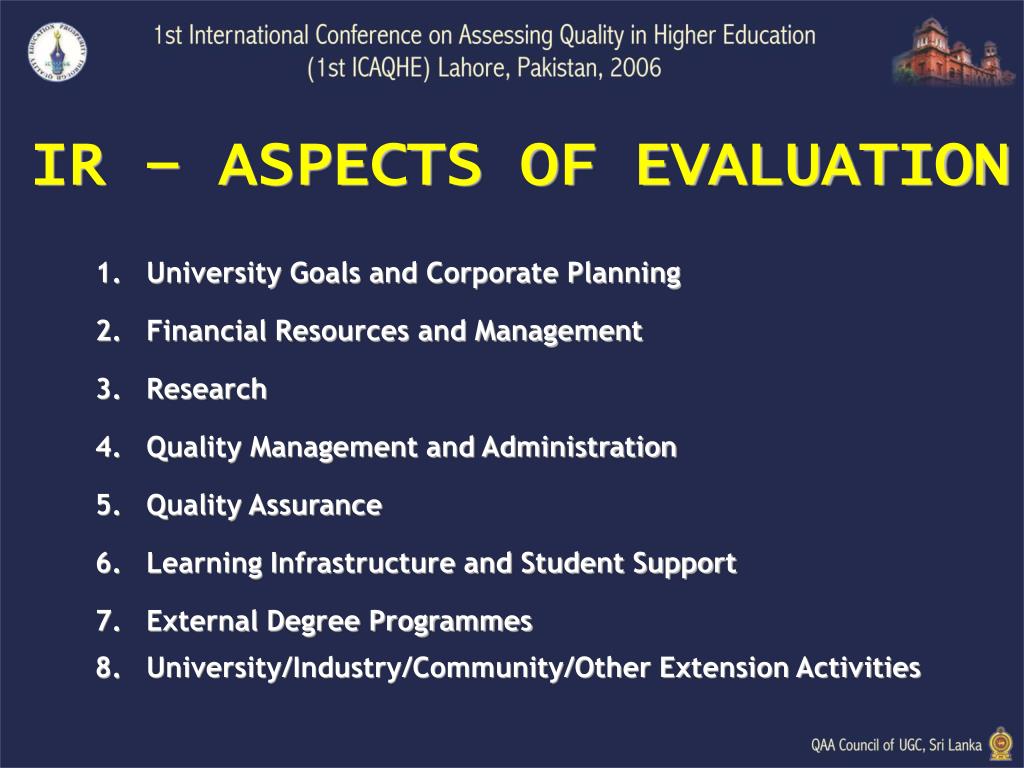 1st International Conference on Assessing Quality in Higher Education
(1st ICAQHE) Lahore, Pakistan, 2006

IR – ASPECTS OF EVALUATION

1. University Goals and Corporate Planning
2. Financial Resources and Management
3. Research
4. Quality Management and Administration
5. Quality Assurance
6. Learning Infrastructure and Student Support
7. External Degree Programmes
8. University/Industry/Community/Other Extension Activities

QAA Council of UGC, Sri Lanka